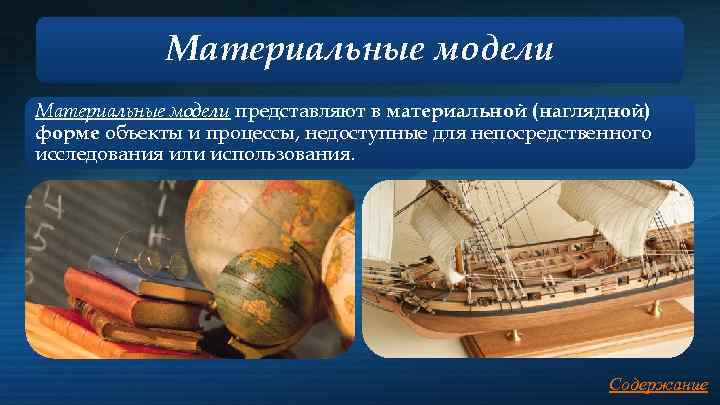 Материальные модели

Материальные модели представляют в материальной (наглядной) форме объекты и процессы, недоступные для непосредственного исследования или использования.

Содержание